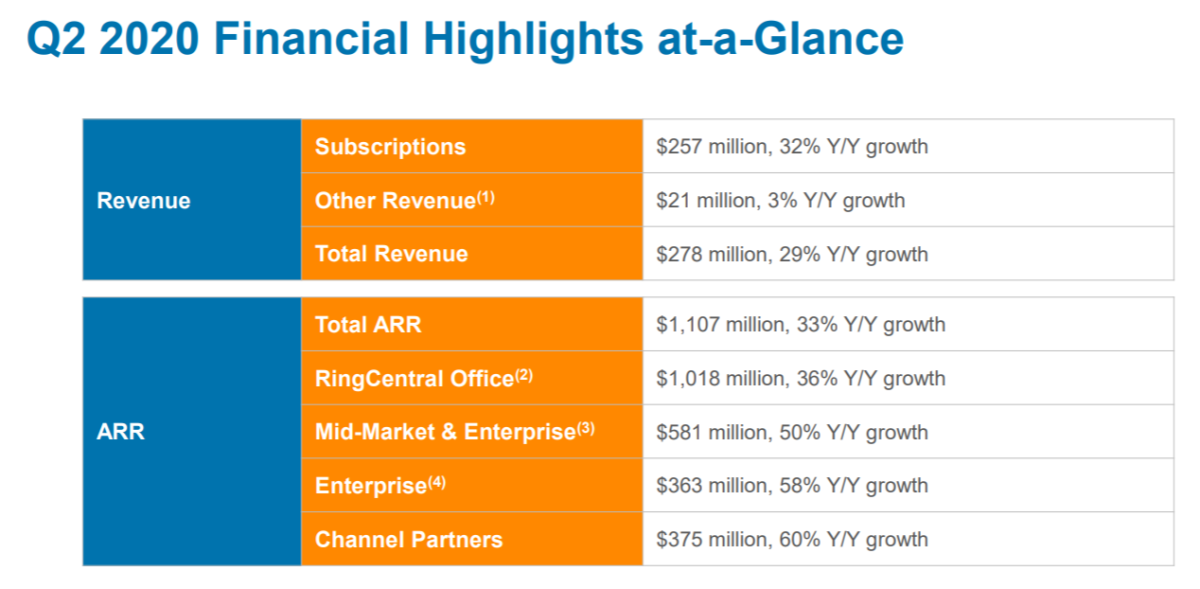 Q2 2020 Financial Highlights at-a-Glance

| | | |
|---|---|---|
| Revenue | Subscriptions | \$257 million, 32% Y/Y growth |
| | Other Revenue$^{(1)}$ | \$21 million, 3% Y/Y growth |
| | Total Revenue | \$278 million, 29% Y/Y growth |

| | | |
|---|---|---|
| ARR | Total ARR | \$1,107 million, 33% Y/Y growth |
| | RingCentral Office$^{(2)}$ | \$1,018 million, 36% Y/Y growth |
| | Mid-Market & Enterprise$^{(3)}$ | \$581 million, 50% Y/Y growth |
| | Enterprise$^{(4)}$ | \$363 million, 58% Y/Y growth |
| | Channel Partners | \$375 million, 60% Y/Y growth |